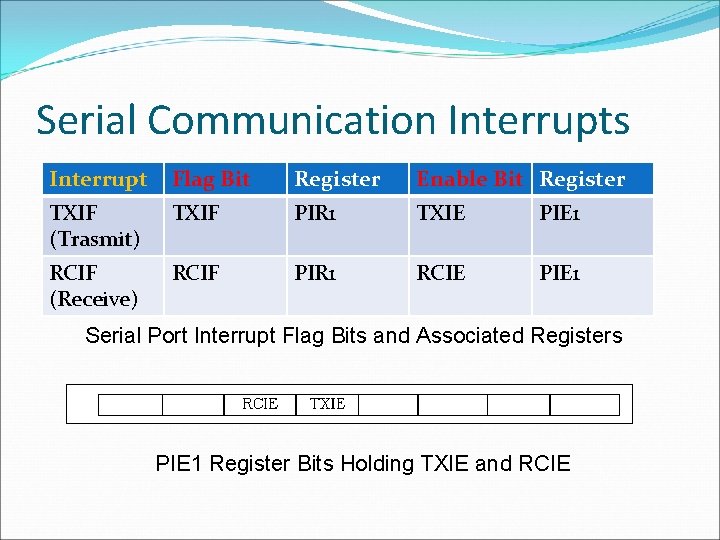 Serial Communication Interrupts

| Interrupt | Flag Bit | Register | Enable Bit | Register |
|---|---|---|---|---|
| TXIF (Trasmit) | TXIF | PIR1 | TXIE | PIE1 |
| RCIF (Receive) | RCIF | PIR1 | RCIE | PIE1 |

Serial Port Interrupt Flag Bits and Associated Registers

|  |  | RCIE | TXIE |  |  |  |  |
|---|---|---|---|---|---|---|---|

PIE1 Register Bits Holding TXIE and RCIE